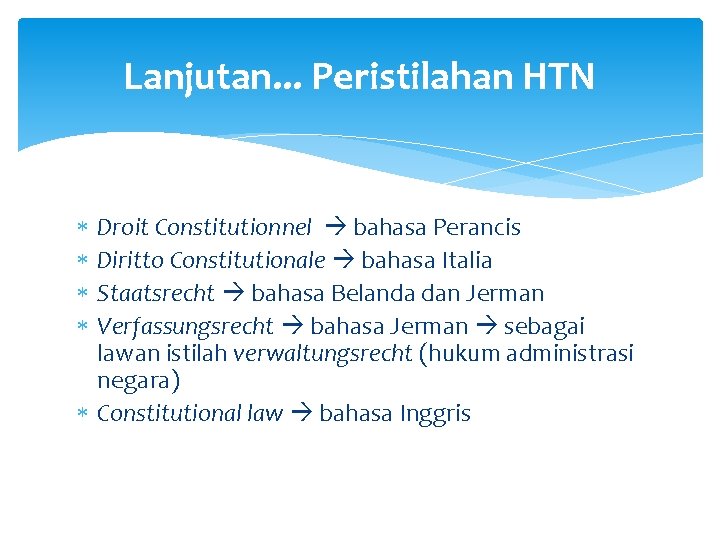 Lanjutan... Peristilahan HTN

* Droit Constitutionnel → bahasa Perancis
* Diritto Constitutionale → bahasa Italia
* Staatsrecht → bahasa Belanda dan Jerman
* Verfassungsrecht → bahasa Jerman → sebagai lawan istilah verwaltungsrecht (hukum administrasi negara)
* Constitutional law → bahasa Inggris